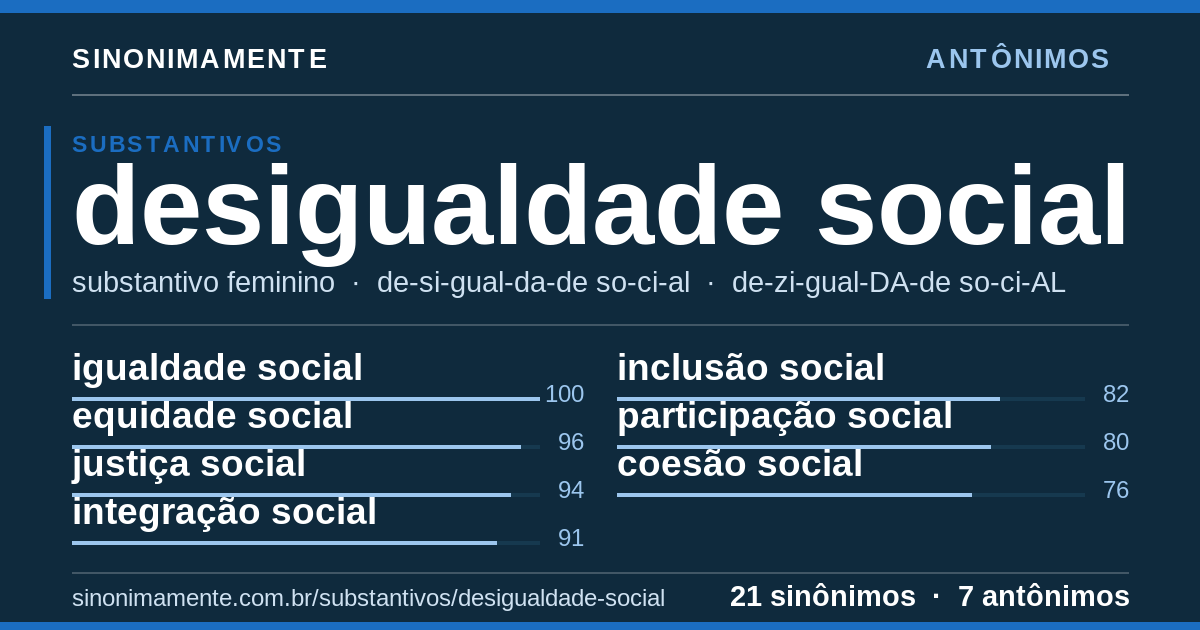 SINONIMAMENTE

ANTÔNIMOS

SUBSTANTIVOS

desigualdade social

substantivo feminino · de-si-gual-da-de so-ci-al · de-zi-gual-DA-de so-ci-AL

igualdade social 100

equidade social 96

justiça social 94

integração social 91

inclusão social 82

participação social 80

coesão social 76

sinonimamente.com.br/substantivos/desigualdade-social

21 sinônimos · 7 antônimos